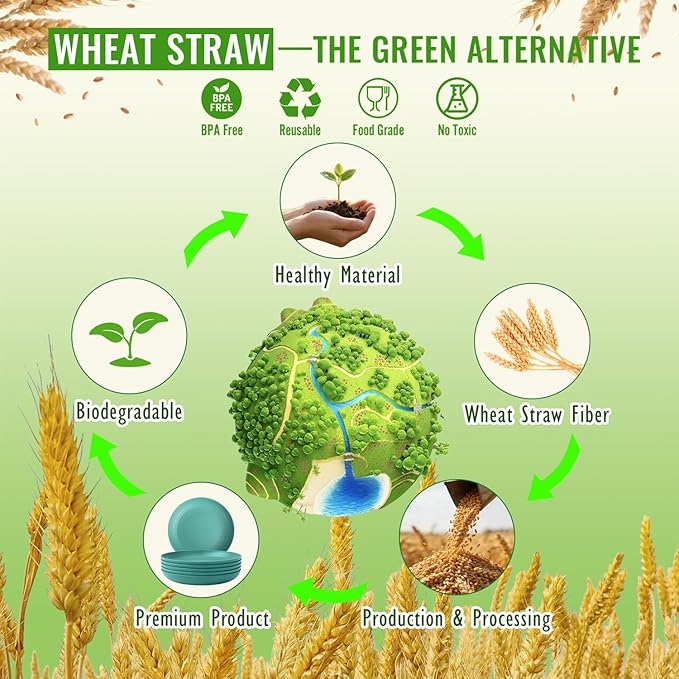 WHEAT STRAW —THE GREEN ALTERNATIVE

BPA FREE
BPA Free

Reusable

Food Grade

No Toxic

Healthy Material

Wheat Straw Fiber

Production & Processing

Premium Product

Biodegradable